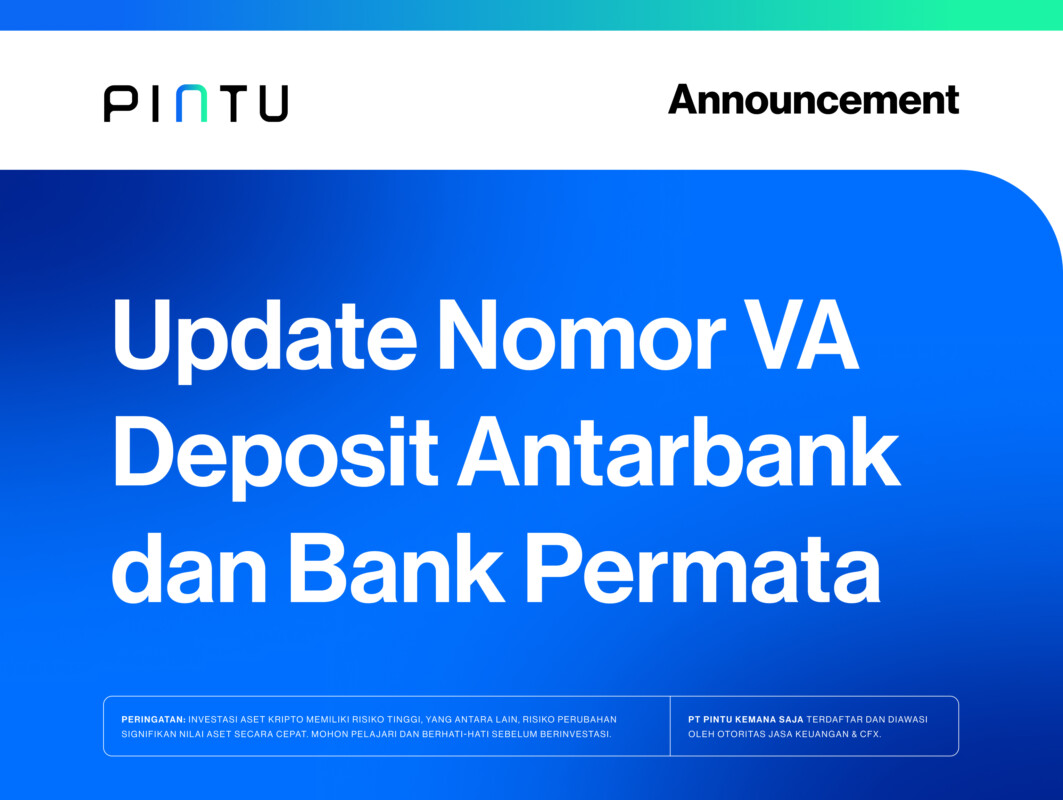 PINTU

Announcement

Update Nomor VA Deposit Antarbank dan Bank Permata

PERINGATAN: INVESTASI ASET KRIPTO MEMILIKI RISIKO TINGGI, YANG ANTARA LAIN, RISIKO PERUBAHAN SIGNIFIKAN NILAI ASET SECARA CEPAT. MOHON PELAJARI DAN BERHATI-HATI SEBELUM BERINVESTASI.

PT PINTU KEMANA SAJA TERDAFTAR DAN DIAWASI OLEH OTORITAS JASA KEUANGAN & CFX.